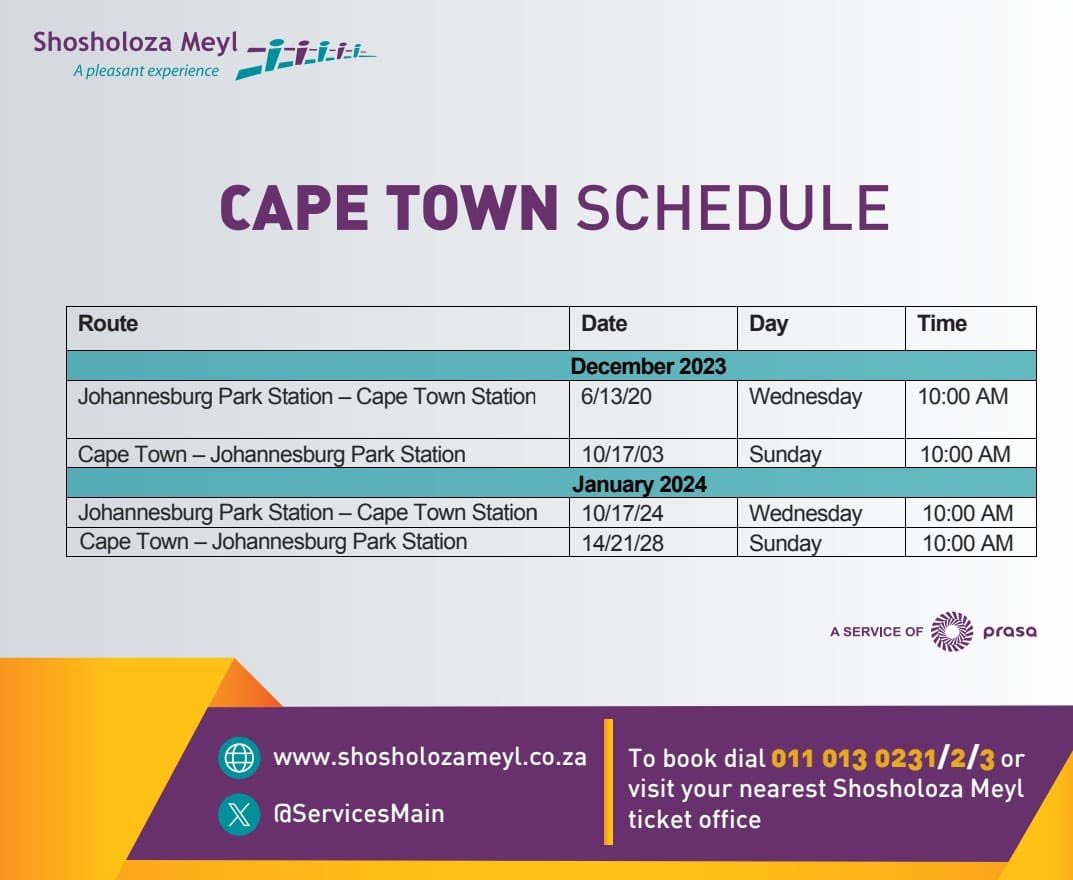 Shosholoza Meyl
A pleasant experience

CAPE TOWN SCHEDULE

| Route | Date | Day | Time |
|---|---|---|---|
| December 2023 | | | |
| Johannesburg Park Station – Cape Town Station | 6/13/20 | Wednesday | 10:00 AM |
| Cape Town – Johannesburg Park Station | 10/17/03 | Sunday | 10:00 AM |
| January 2024 | | | |
| Johannesburg Park Station – Cape Town Station | 10/17/24 | Wednesday | 10:00 AM |
| Cape Town – Johannesburg Park Station | 14/21/28 | Sunday | 10:00 AM |

A SERVICE OF prasa

www.shosholozameyl.co.za
@ServicesMain

To book dial 011 013 0231/2/3 or visit your nearest Shosholoza Meyl ticket office